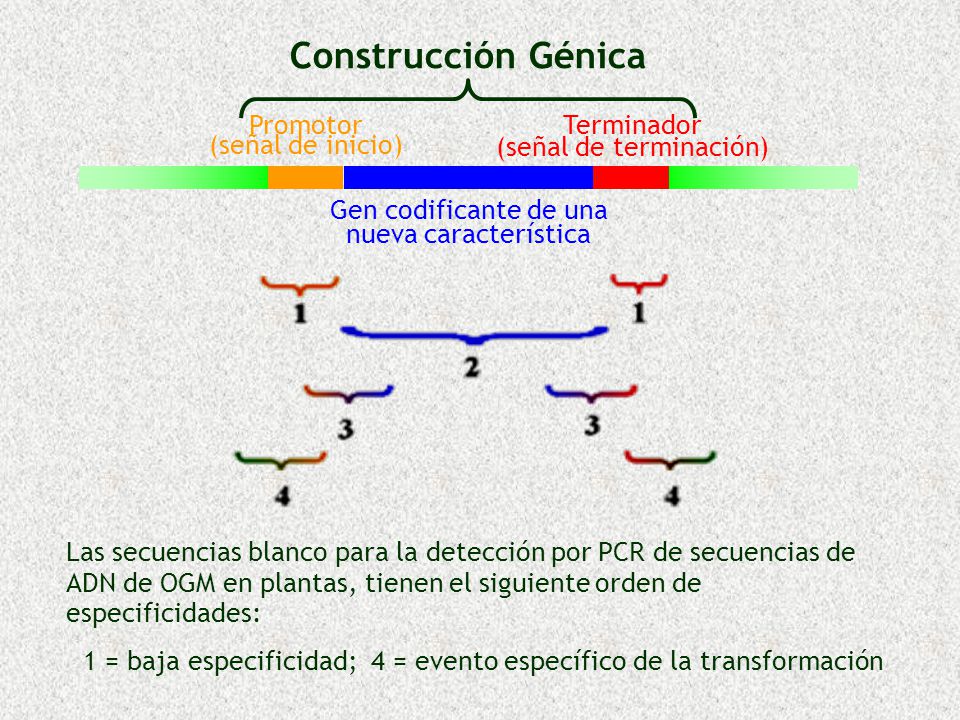 Construcción Génica

Promotor
(señal de inicio)

Terminador
(señal de terminación)

Gen codificante de una nueva característica

1

1

2

3

3

4

4

Las secuencias blanco para la detección por PCR de secuencias de ADN de OGM en plantas, tienen el siguiente orden de especificidades:

1 = baja especificidad; 4 = evento específico de la transformación